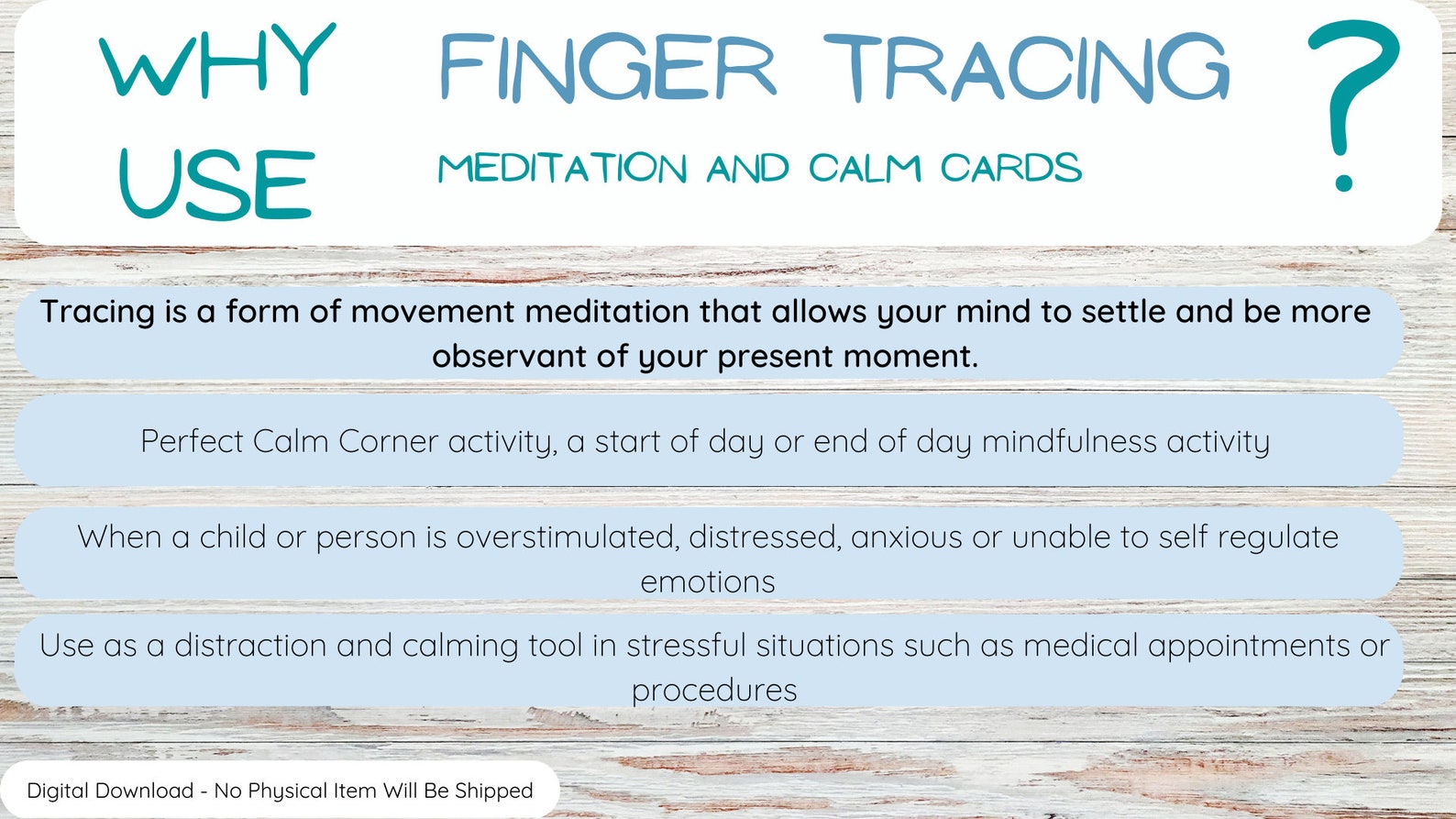 WHY USE

FINGER TRACING

MEDITATION AND CALM CARDS

?

Tracing is a form of movement meditation that allows your mind to settle and be more observant of your present moment.

Perfect Calm Corner activity, a start of day or end of day mindfulness activity

When a child or person is overstimulated, distressed, anxious or unable to self regulate emotions

Use as a distraction and calming tool in stressful situations such as medical appointments or procedures

Digital Download - No Physical Item Will Be Shipped